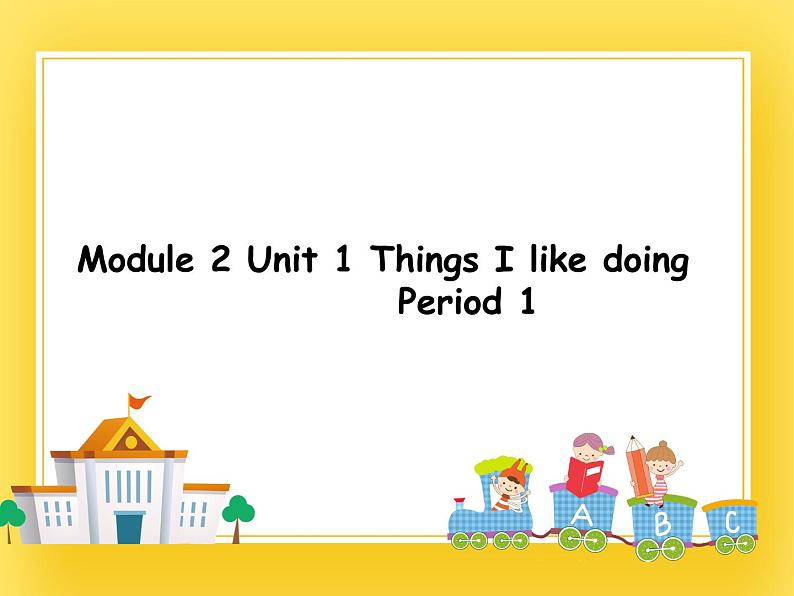 Module 2 Unit 1 Things I like doing
Period 1

A B C